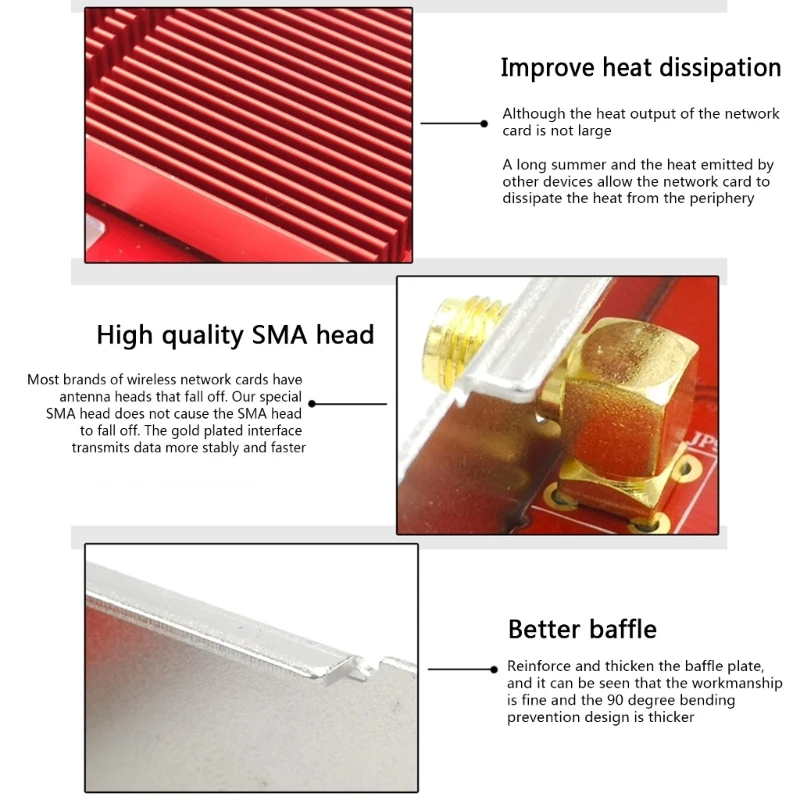 Improve heat dissipation

Although the heat output of the network card is not large

A long summer and the heat emitted by other devices allow the network card to dissipate the heat from the periphery

High quality SMA head

Most brands of wireless network cards have antenna heads that fall off. Our special SMA head does not cause the SMA head to fall off. The gold plated interface transmits data more stably and faster

JP

Better baffle

Reinforce and thicken the baffle plate, and it can be seen that the workmanship is fine and the 90 degree bending prevention design is thicker